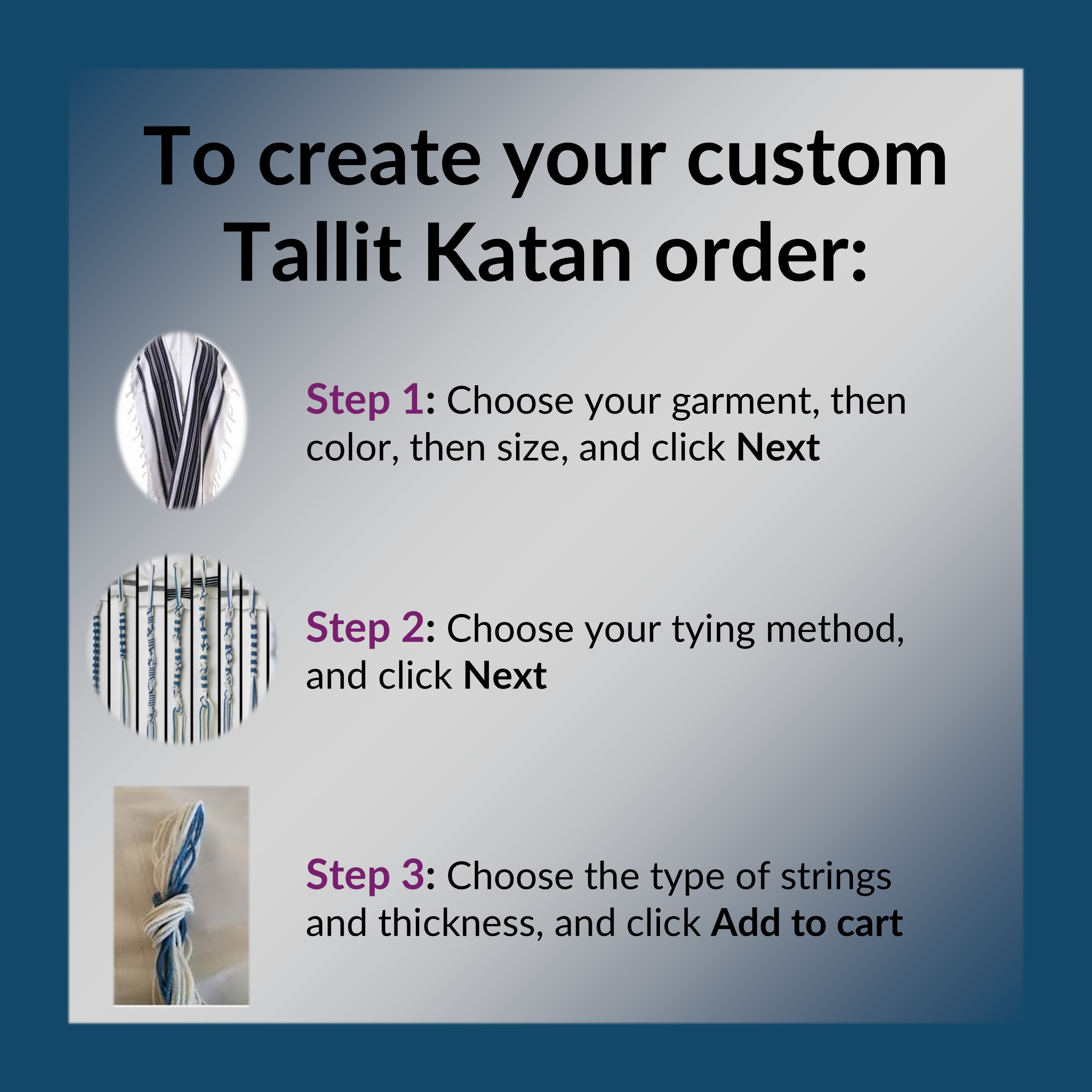 To create your custom Tallit Katan order:

Step 1: Choose your garment, then color, then size, and click Next

Step 2: Choose your tying method, and click Next

Step 3: Choose the type of strings and thickness, and click Add to cart